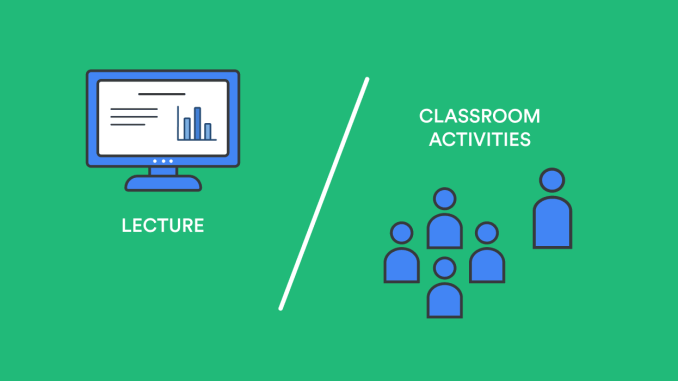 LECTURE

CLASSROOM ACTIVITIES